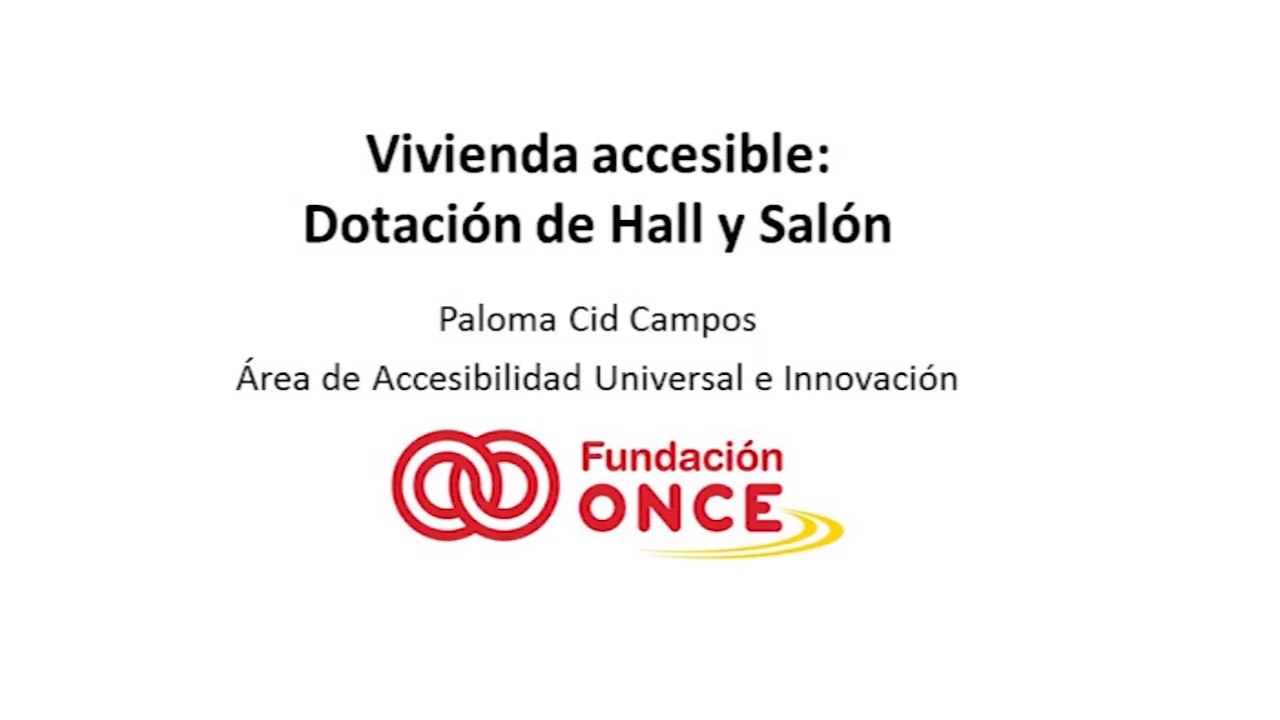 Vivienda accesible:
Dotación de Hall y Salón

Paloma Cid Campos
Área de Accesibilidad Universal e Innovación

Fundación
ONCE